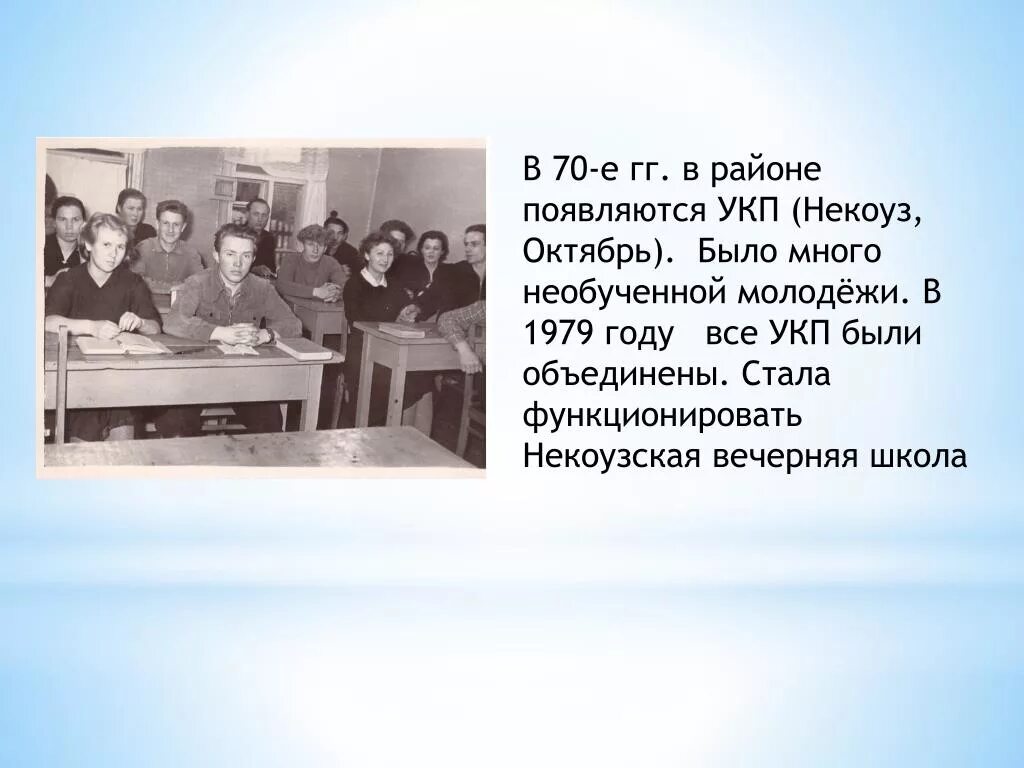 В 70-е гг. в районе появляются УКП (Некоуз, Октябрь). Было много необученной молодёжи. В 1979 году все УКП были объединены. Стала функционировать Некоузская вечерняя школа